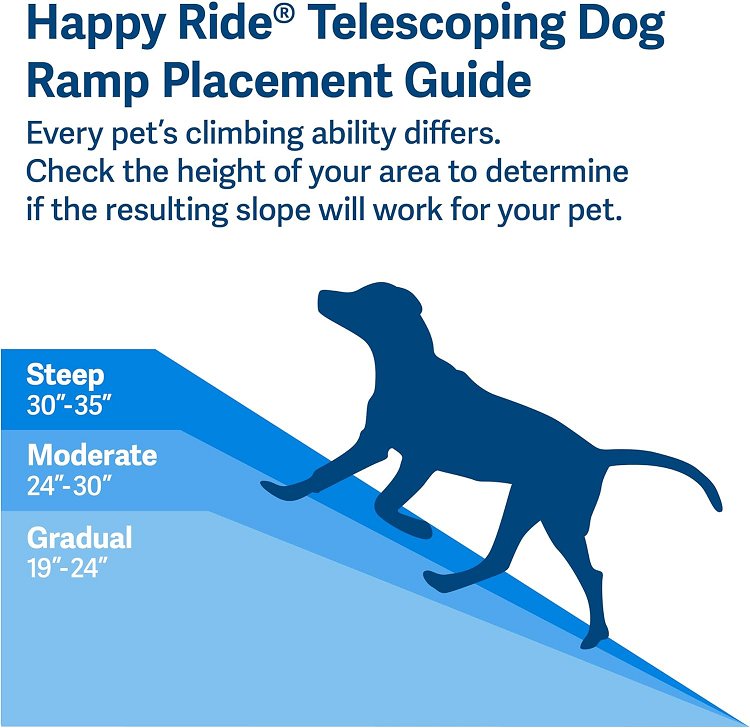 Happy Ride® Telescoping Dog Ramp Placement Guide

Every pet's climbing ability differs. Check the height of your area to determine if the resulting slope will work for your pet.

Steep
30"-35"

Moderate
24"-30"

Gradual
19"-24"